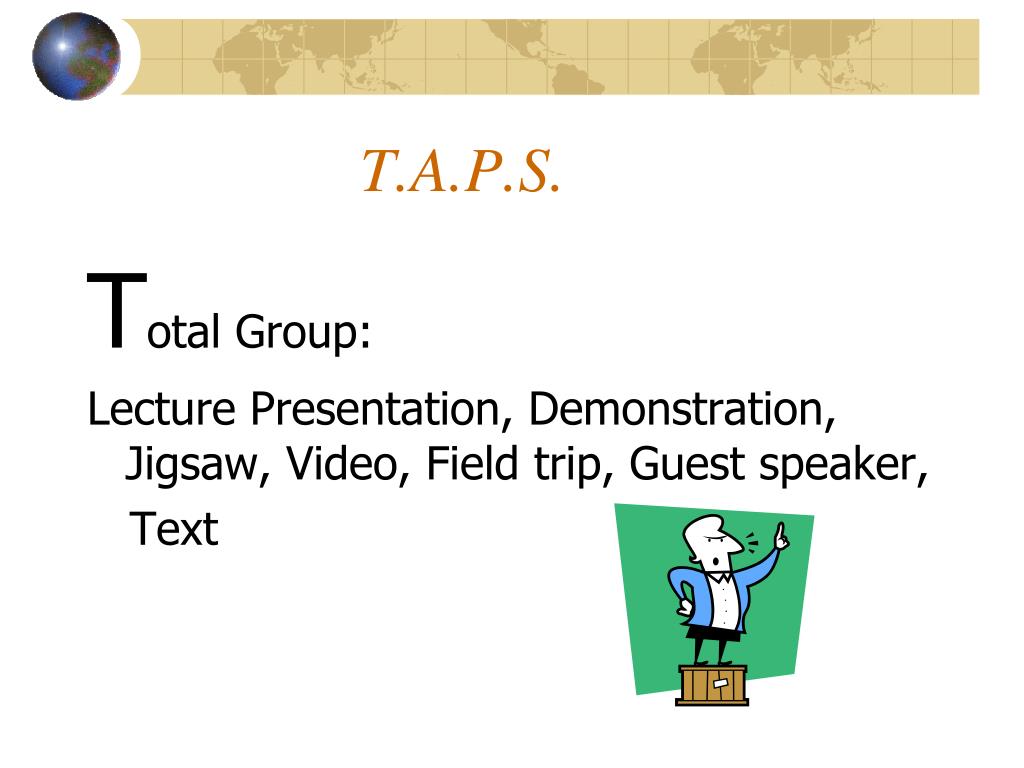 T.A.P.S.

Total Group:

Lecture Presentation, Demonstration, Jigsaw, Video, Field trip, Guest speaker, Text